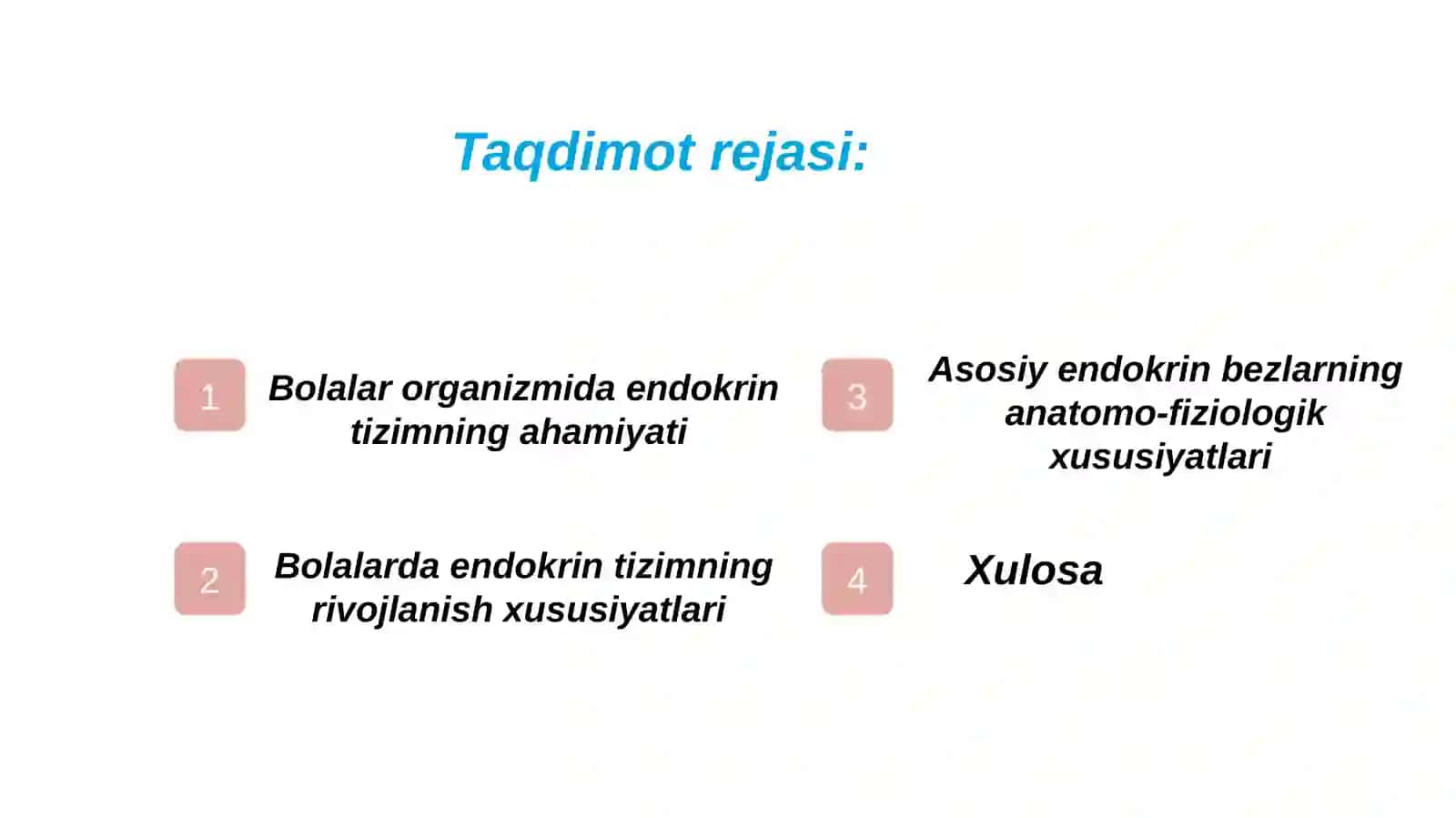 Taqdimot rejasi:

1 Bolalar organizmida endokrin tizimning ahamiyati

2 Bolalarda endokrin tizimning rivojlanish xususiyatlari

3 Asosiy endokrin bezlarning anatomo-fiziologik xususiyatlari

4 Xulosa